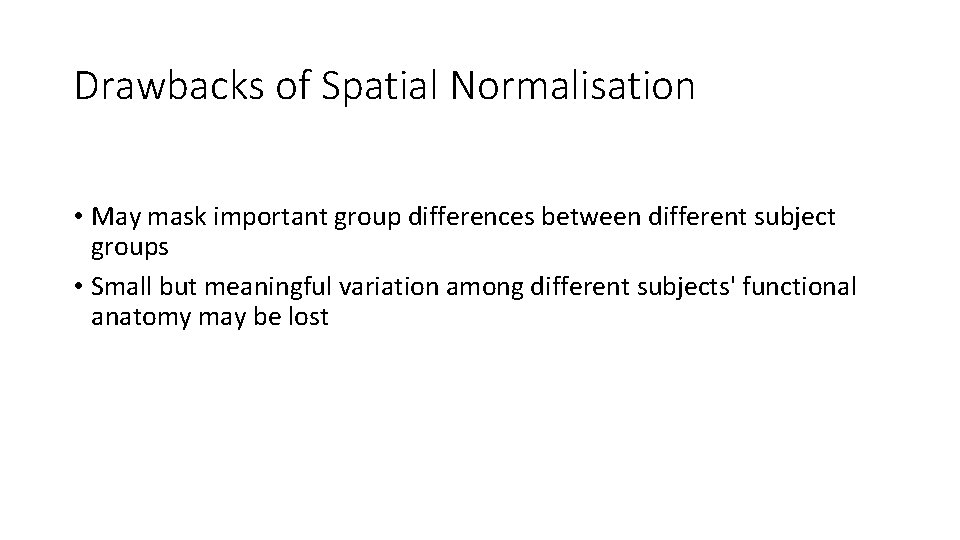 Drawbacks of Spatial Normalisation

• May mask important group differences between different subject groups
• Small but meaningful variation among different subjects' functional anatomy may be lost